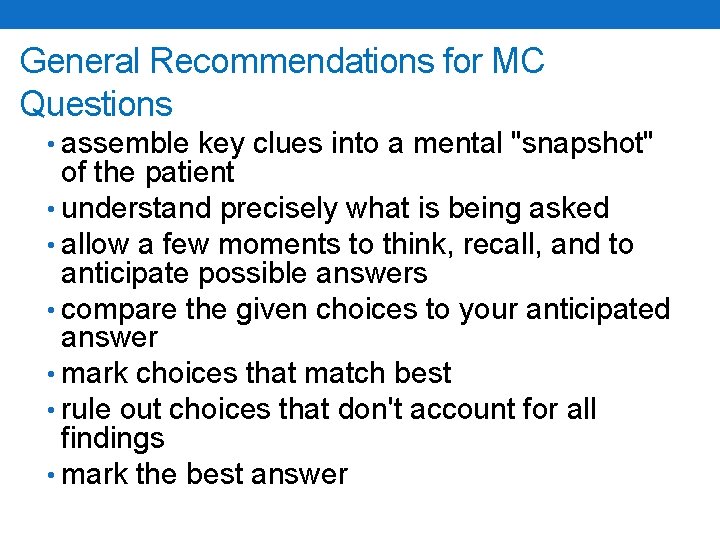 General Recommendations for MC Questions

• assemble key clues into a mental "snapshot" of the patient
• understand precisely what is being asked
• allow a few moments to think, recall, and to anticipate possible answers
• compare the given choices to your anticipated answer
• mark choices that match best
• rule out choices that don't account for all findings
• mark the best answer